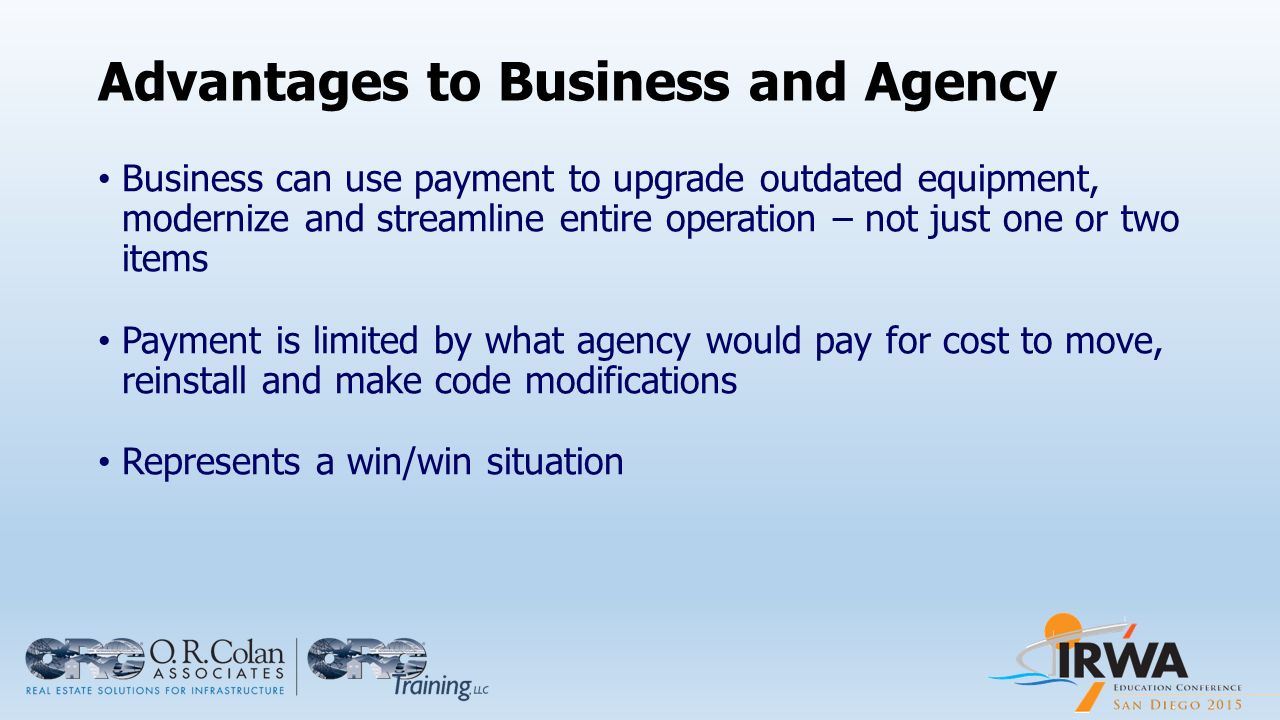 Advantages to Business and Agency

• Business can use payment to upgrade outdated equipment, modernize and streamline entire operation – not just one or two items

• Payment is limited by what agency would pay for cost to move, reinstall and make code modifications

• Represents a win/win situation

ORC O.R.Colan ASSOCIATES
REAL ESTATE SOLUTIONS FOR INFRASTRUCTURE

ORC Training LLC

IRWA
EDUCATION CONFERENCE
SAN DIEGO 2015